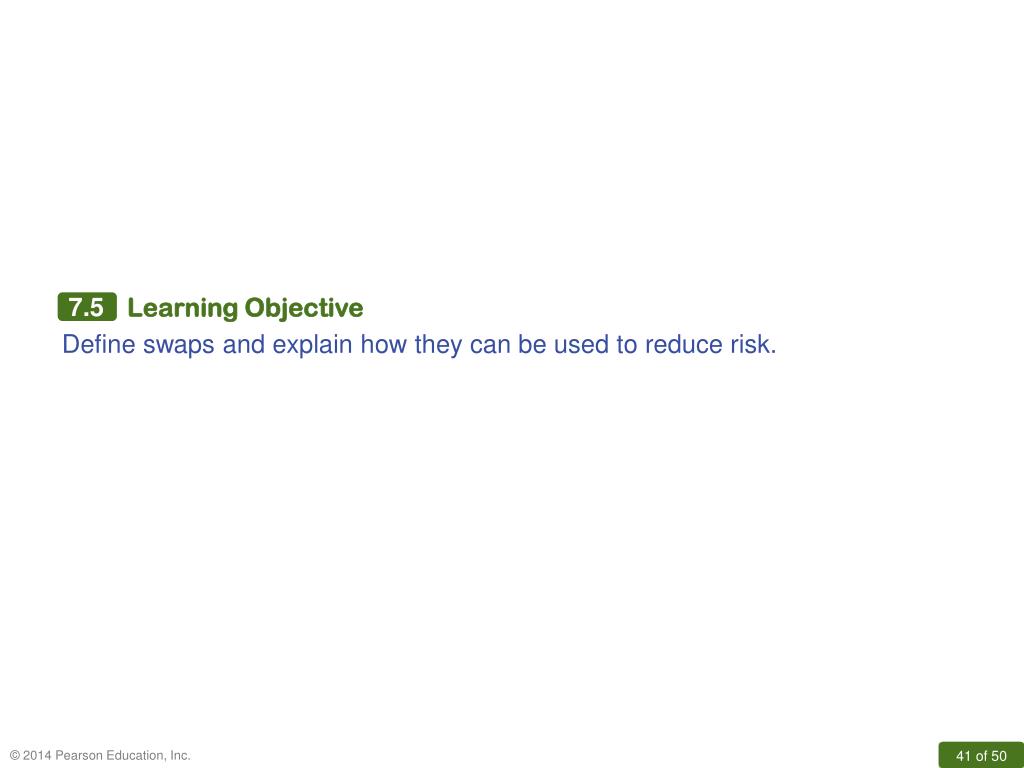 7.5 Learning Objective

Define swaps and explain how they can be used to reduce risk.

© 2014 Pearson Education, Inc.

41 of 50